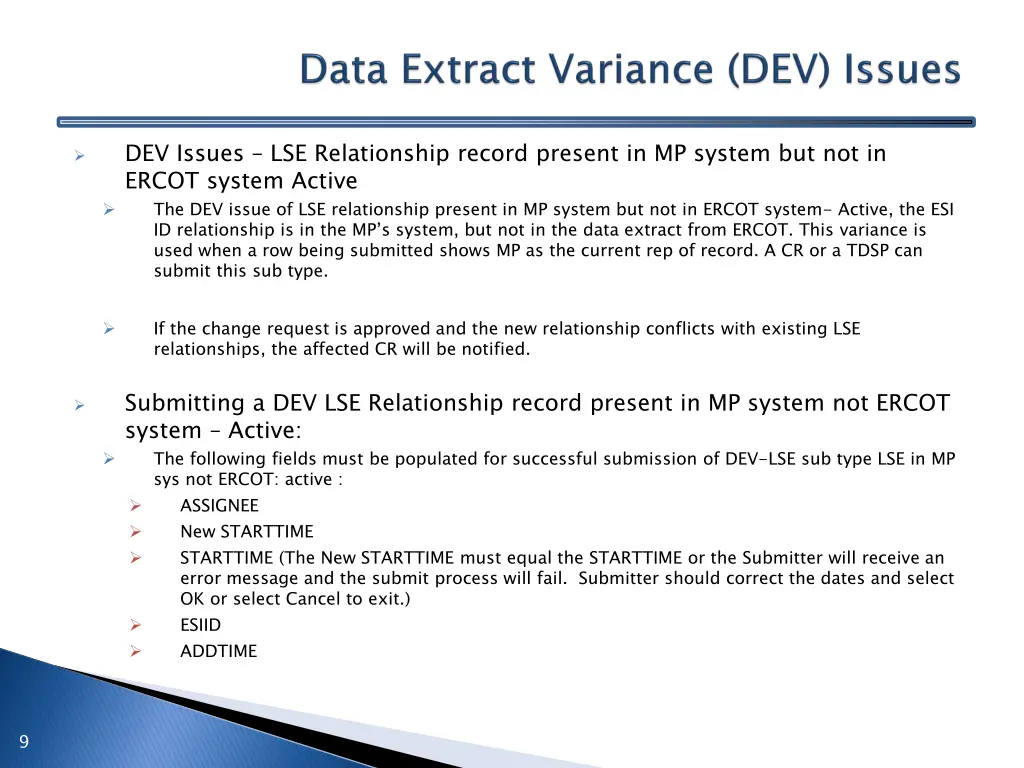 Data Extract Variance (DEV) Issues

DEV Issues – LSE Relationship record present in MP system but not in ERCOT system Active

The DEV issue of LSE relationship present in MP system but not in ERCOT system- Active, the ESI ID relationship is in the MP's system, but not in the data extract from ERCOT. This variance is used when a row being submitted shows MP as the current rep of record. A CR or a TDSP can submit this sub type.

If the change request is approved and the new relationship conflicts with existing LSE relationships, the affected CR will be notified.

Submitting a DEV LSE Relationship record present in MP system not ERCOT system – Active:

The following fields must be populated for successful submission of DEV-LSE sub type LSE in MP sys not ERCOT: active :

ASSIGNEE

New STARTTIME

STARTTIME (The New STARTTIME must equal the STARTTIME or the Submitter will receive an error message and the submit process will fail. Submitter should correct the dates and select OK or select Cancel to exit.)

ESIID

ADDTIME

9